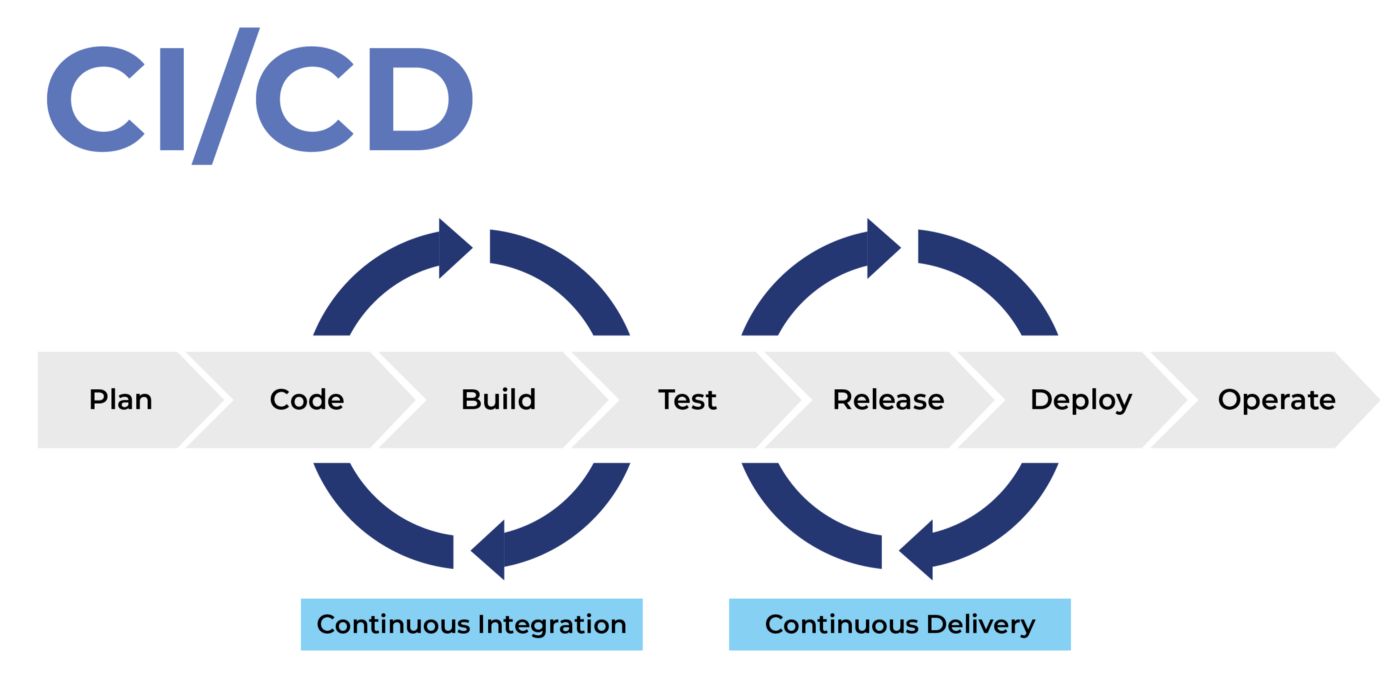 CI/CD

Plan Code Build Test Release Deploy Operate

Continuous Integration

Continuous Delivery